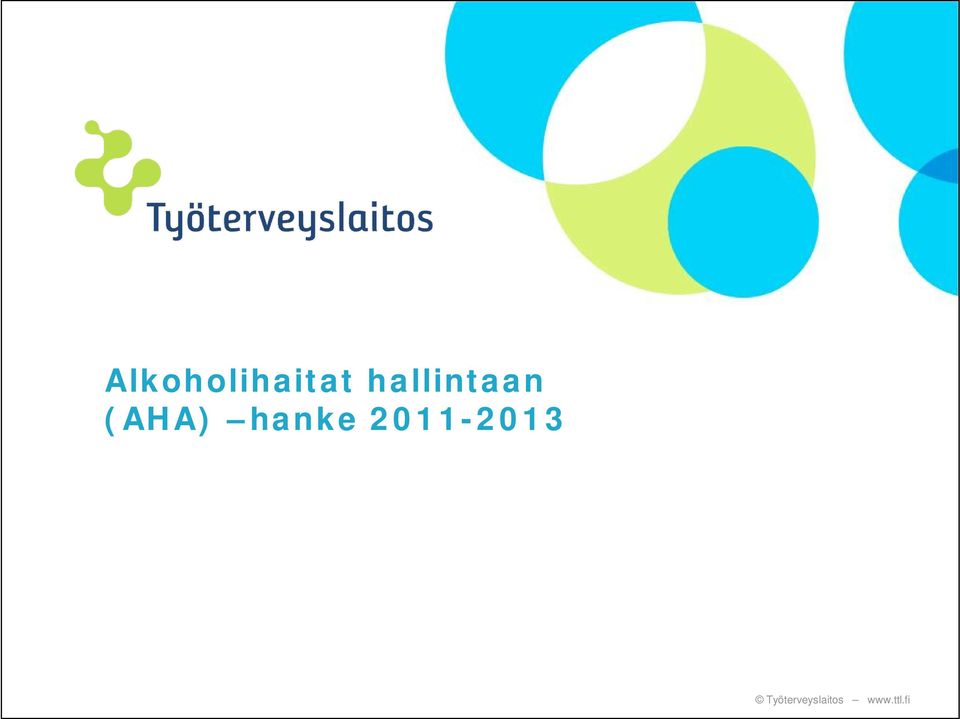 Työterveyslaitos

Alkoholihaitat hallintaan (AHA) –hanke 2011-2013

© Työterveyslaitos – www.ttl.fi